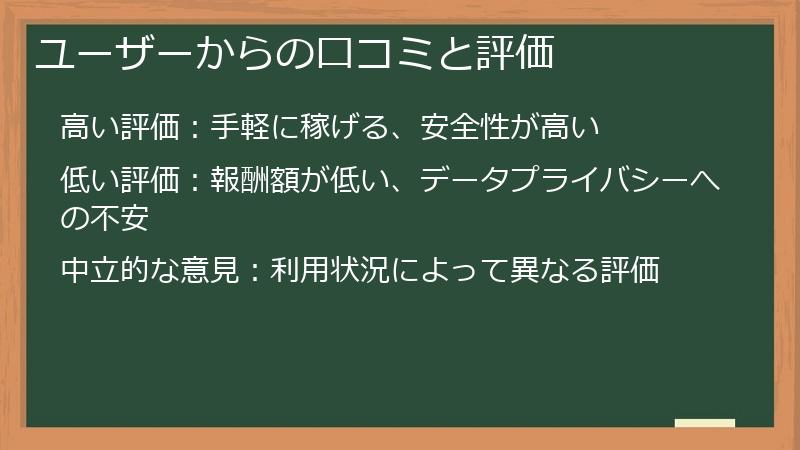 ユーザーからの口コミと評価

高い評価：手軽に稼げる、安全性が高い

低い評価：報酬額が低い、データプライバシーへの不安

中立的な意見：利用状況によって異なる評価